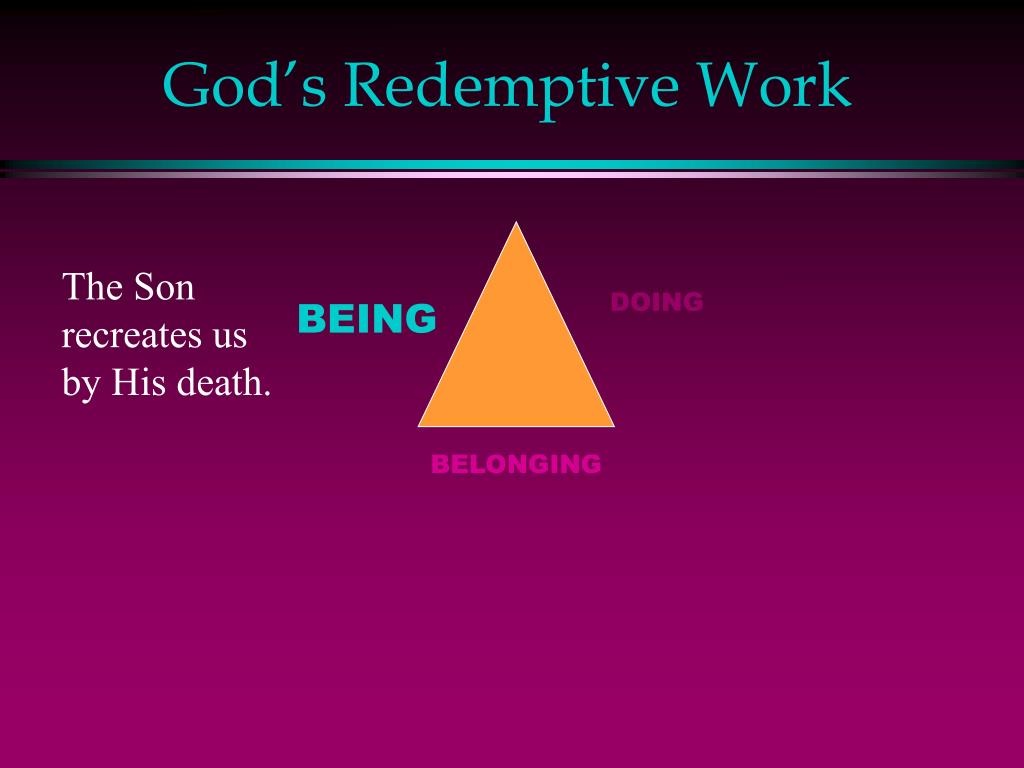 God's Redemptive Work

The Son recreates us by His death.

BEING

DOING

BELONGING